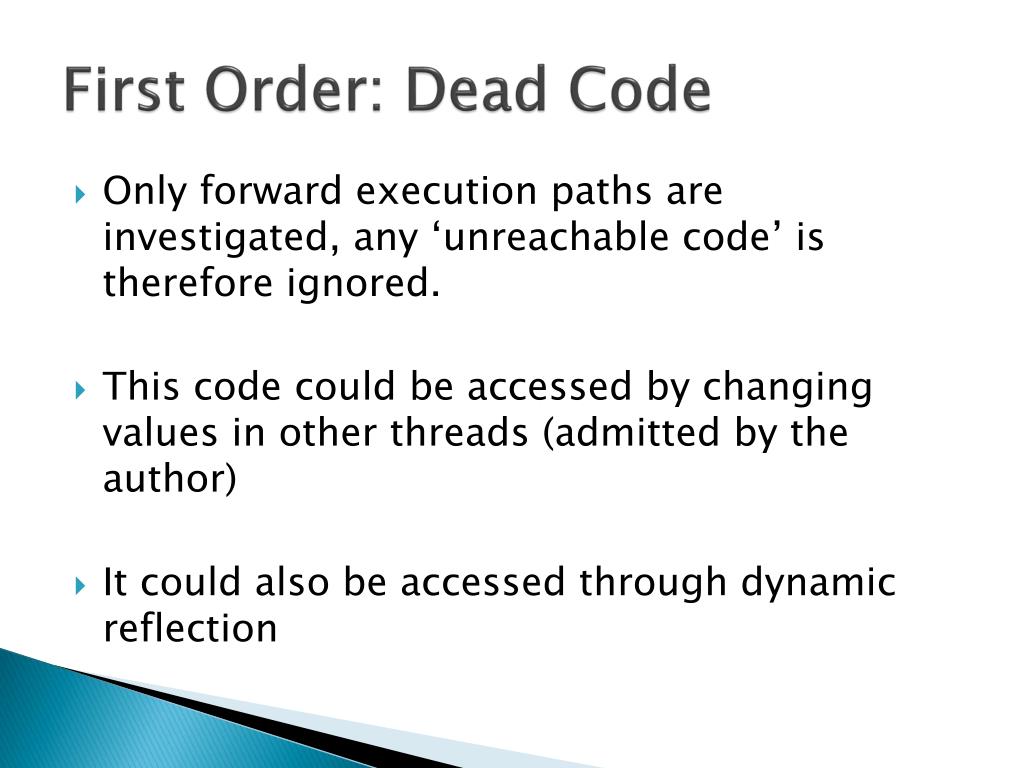 First Order: Dead Code

Only forward execution paths are investigated, any ‘unreachable code’ is therefore ignored.

This code could be accessed by changing values in other threads (admitted by the author)

It could also be accessed through dynamic reflection